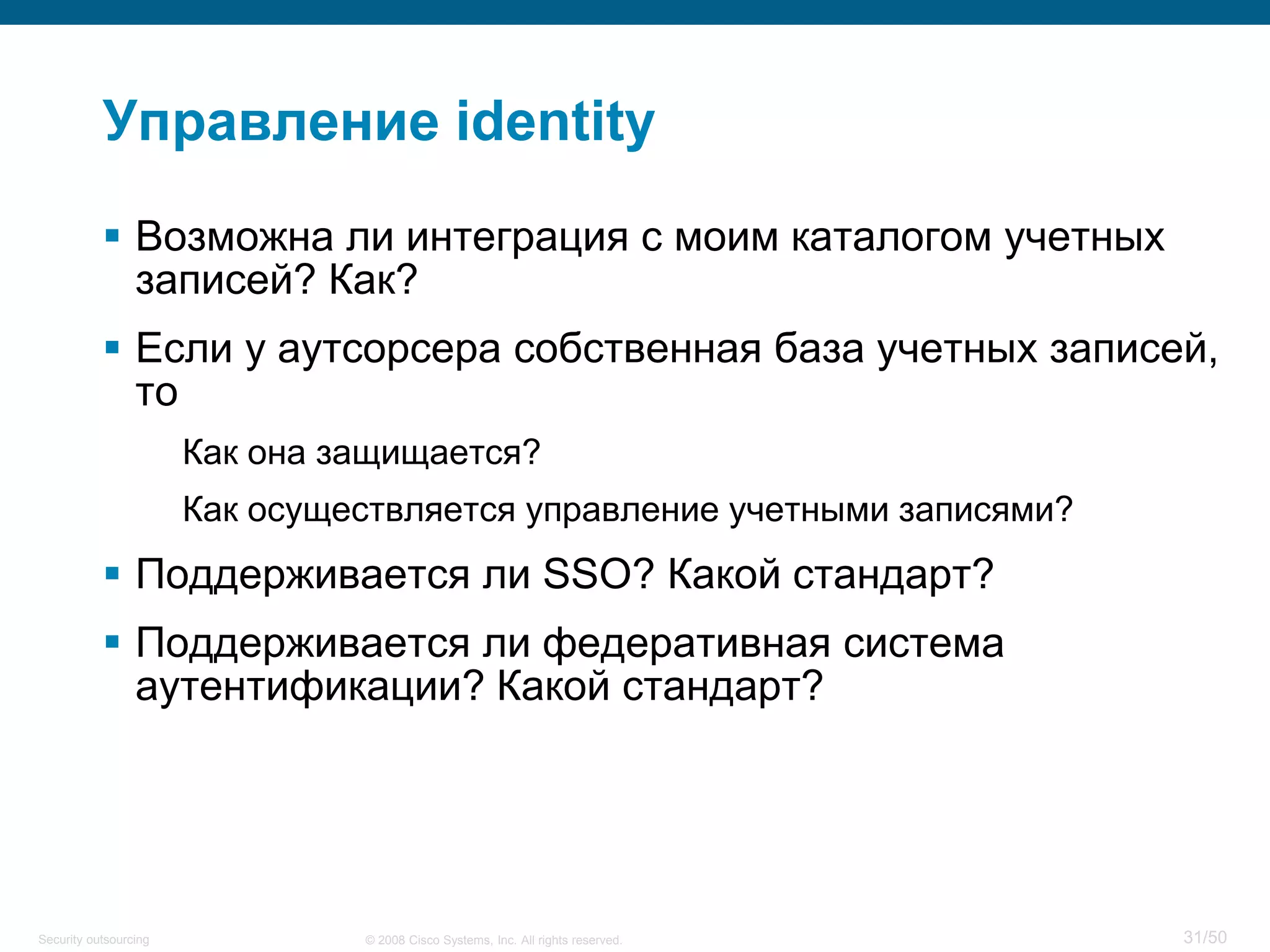 Управление identity

▪ Возможна ли интеграция с моим каталогом учетных записей? Как?

▪ Если у аутсорсера собственная база учетных записей, то

Как она защищается?

Как осуществляется управление учетными записями?

▪ Поддерживается ли SSO? Какой стандарт?

▪ Поддерживается ли федеративная система аутентификации? Какой стандарт?

Security outsourcing

© 2008 Cisco Systems, Inc. All rights reserved.

31/50